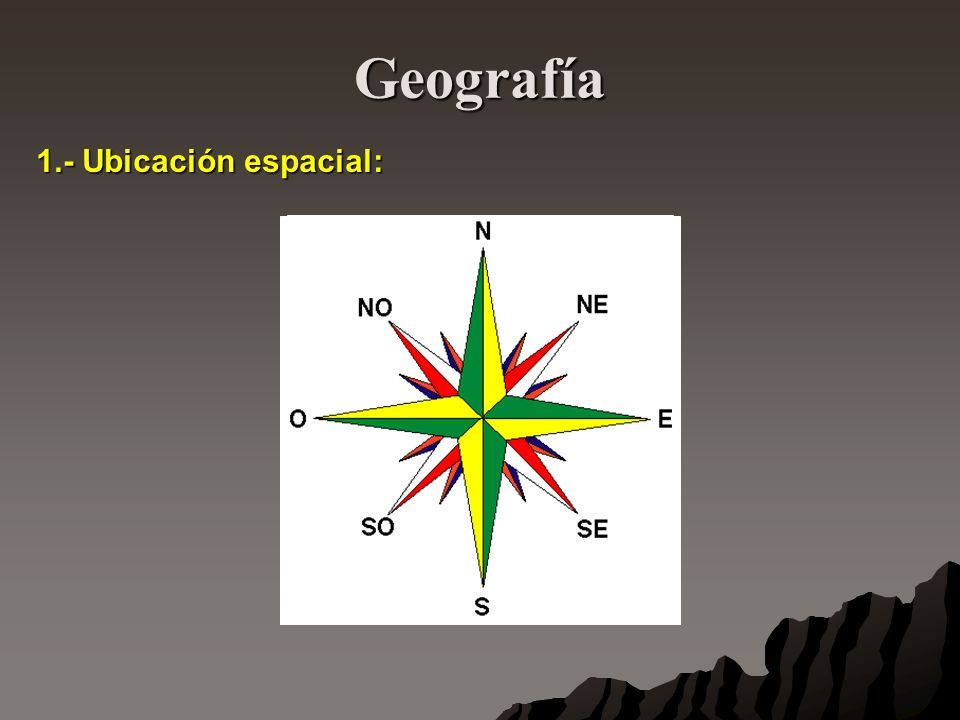 Geografía

1.- Ubicación espacial:

N
NO
NE
O
E
SO
SE
S